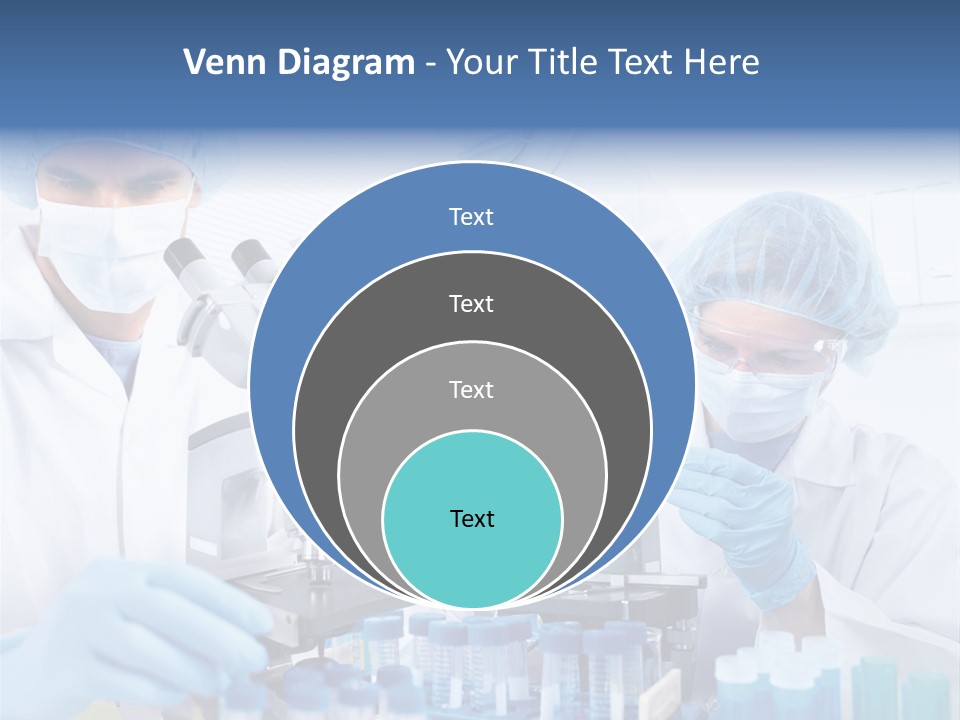 Venn Diagram - Your Title Text Here

Text

Text

Text

Text